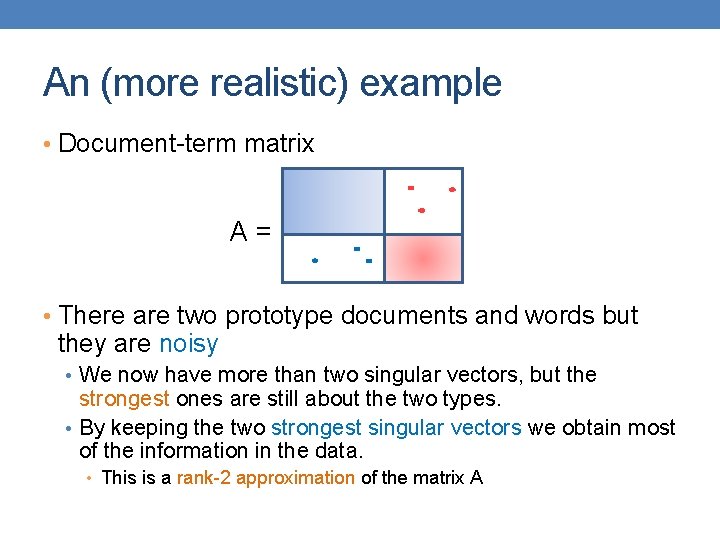 An (more realistic) example

• Document-term matrix

A =

• There are two prototype documents and words but they are noisy
  • We now have more than two singular vectors, but the strongest ones are still about the two types.
  • By keeping the two strongest singular vectors we obtain most of the information in the data.
    • This is a rank-2 approximation of the matrix A